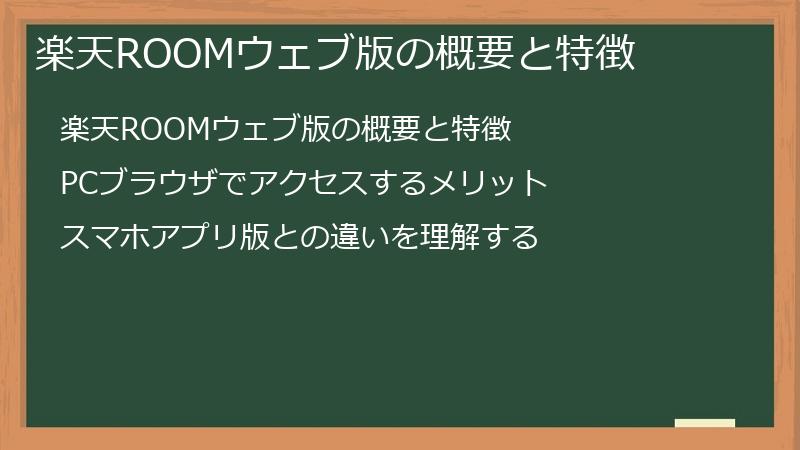 楽天ROOMウェブ版の概要と特徴

楽天ROOMウェブ版の概要と特徴

PCブラウザでアクセスするメリット

スマホアプリ版との違いを理解する